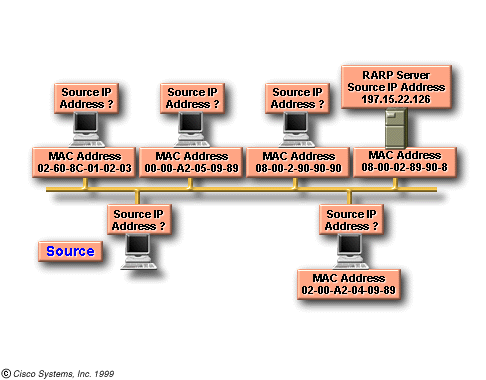 Source IP Address ?

Source IP Address ?

Source IP Address ?

RARP Server Source IP Address 197.15.22.126

MAC Address 02-60-8C-01-02-03

MAC Address 00-00-A2-05-09-89

MAC Address 08-00-2-90-90-90

MAC Address 08-00-02-89-90-8

Source IP Address ?

Source IP Address ?

Source

MAC Address 02-00-A2-04-09-89

© Cisco Systems, Inc. 1999